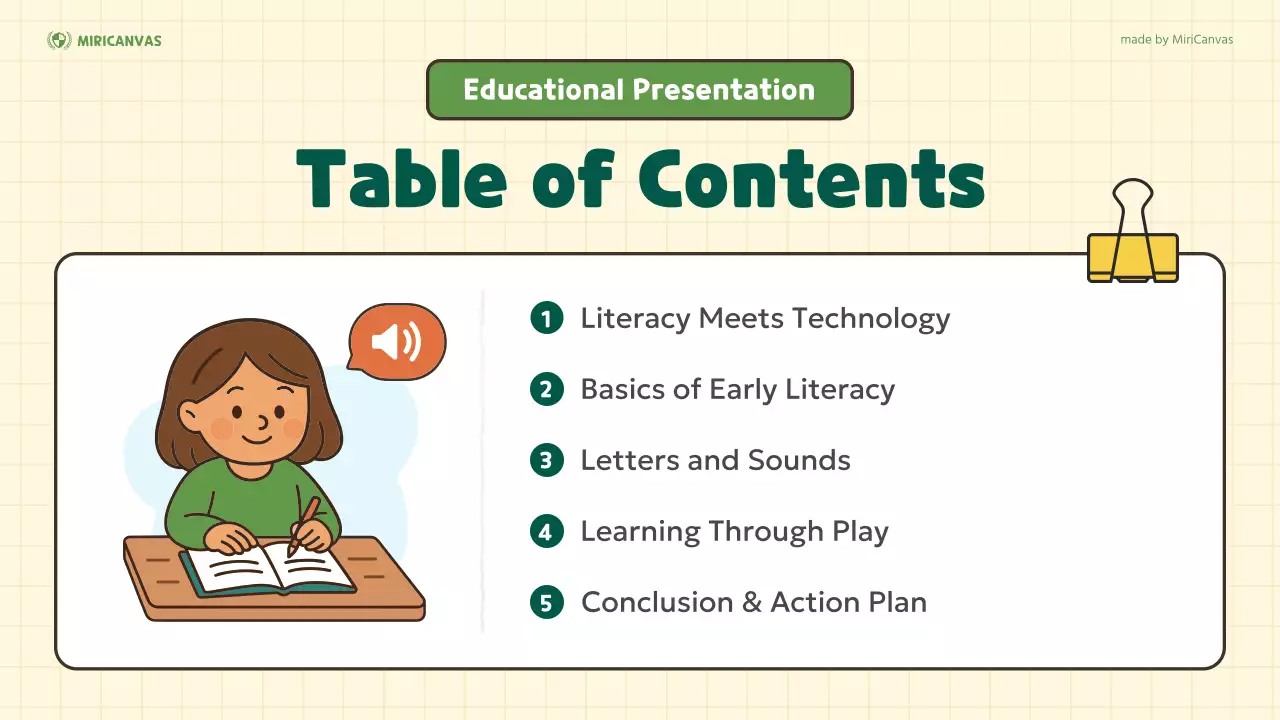 MIRICANVAS

made by MiriCanvas

Educational Presentation

Table of Contents

1 Literacy Meets Technology

2 Basics of Early Literacy

3 Letters and Sounds

4 Learning Through Play

5 Conclusion & Action Plan